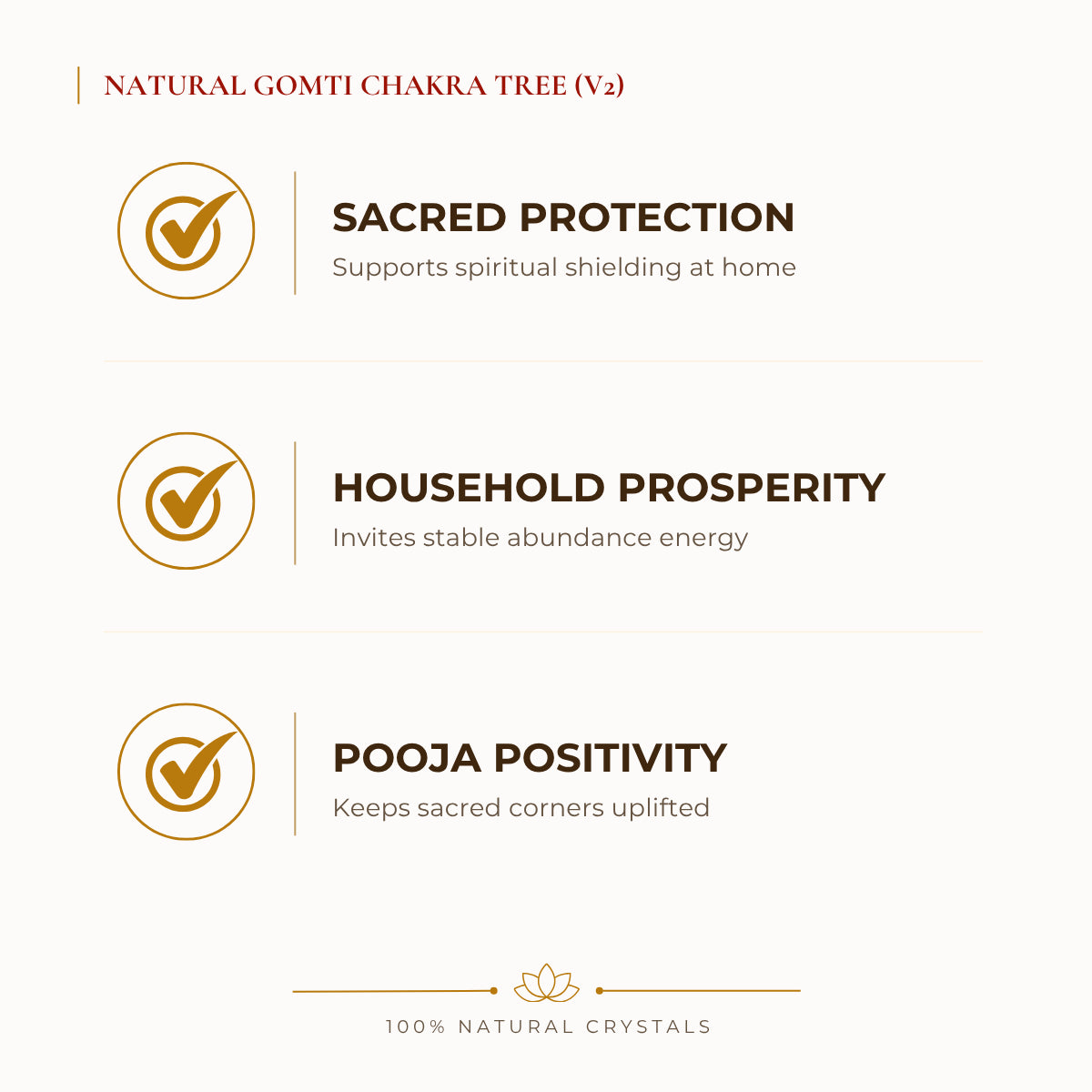 NATURAL GOMTI CHAKRA TREE (V2)

SACRED PROTECTION
Supports spiritual shielding at home

HOUSEHOLD PROSPERITY
Invites stable abundance energy

POOJA POSITIVITY
Keeps sacred corners uplifted

100% NATURAL CRYSTALS